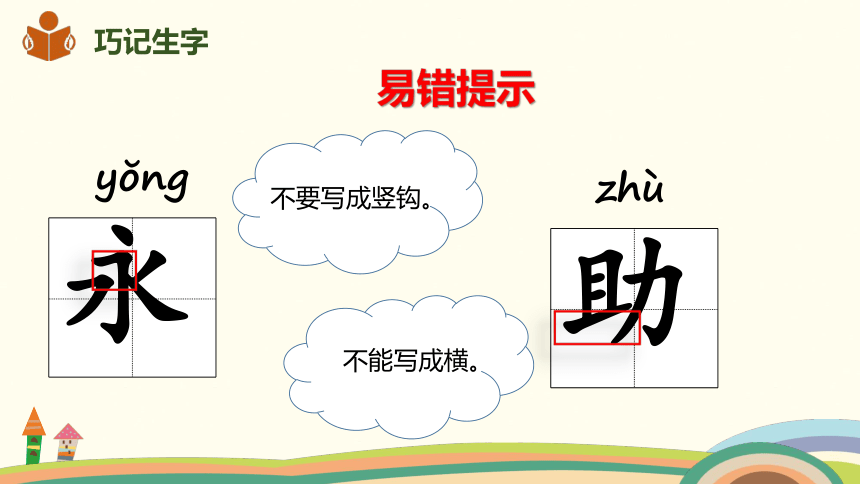 巧记生字

易错提示

yǒng

永

不要写成竖钩。

zhù

助

不能写成横。